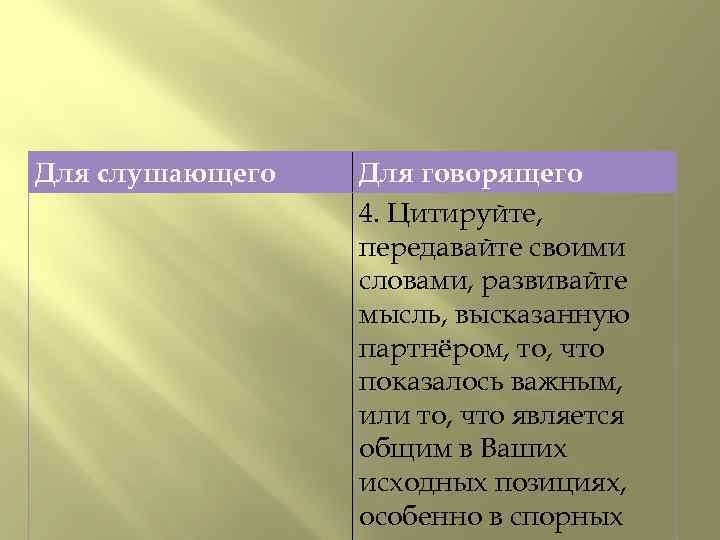 | Для слушающего | Для говорящего |
|---|---|
|  | 4. Цитируйте, передавайте своими словами, развивайте мысль, высказанную партнёром, то, что показалось важным, или то, что является общим в Ваших исходных позициях, особенно в спорных |